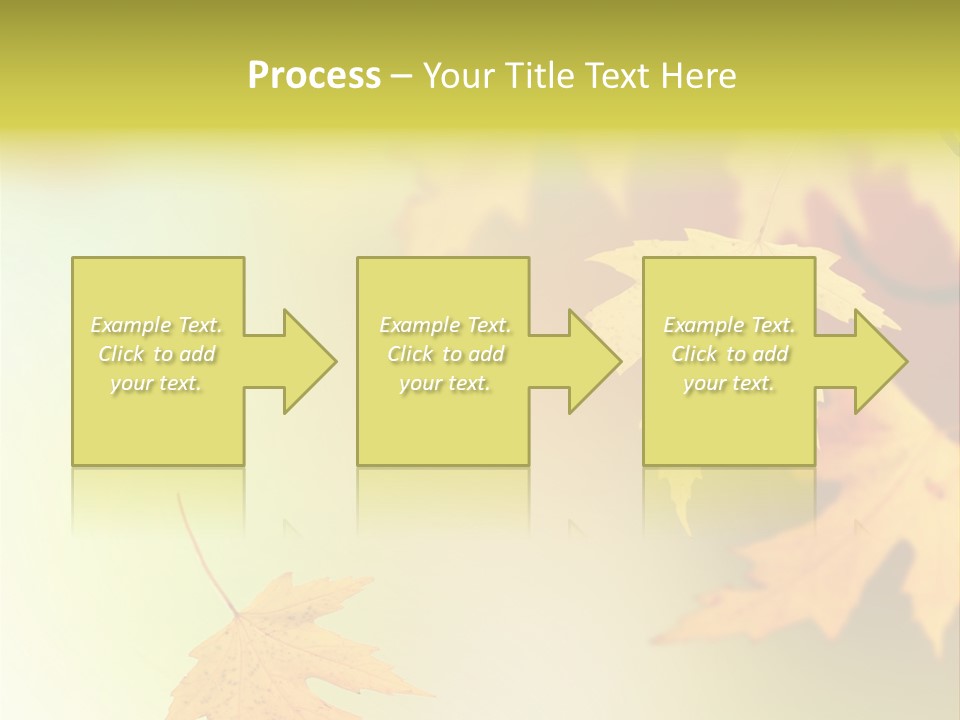 Process – Your Title Text Here

Example Text. Click to add your text.

Example Text. Click to add your text.

Example Text. Click to add your text.